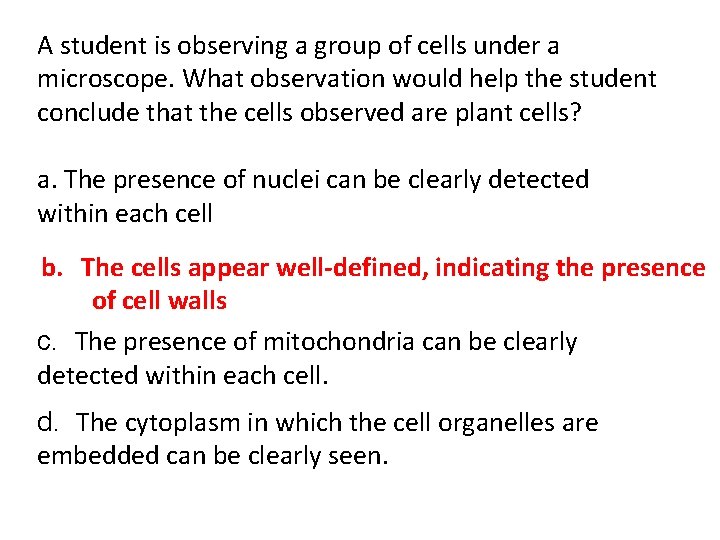 A student is observing a group of cells under a microscope. What observation would help the student conclude that the cells observed are plant cells?

a. The presence of nuclei can be clearly detected within each cell

b. The cells appear well-defined, indicating the presence of cell walls

c. The presence of mitochondria can be clearly detected within each cell.

d. The cytoplasm in which the cell organelles are embedded can be clearly seen.